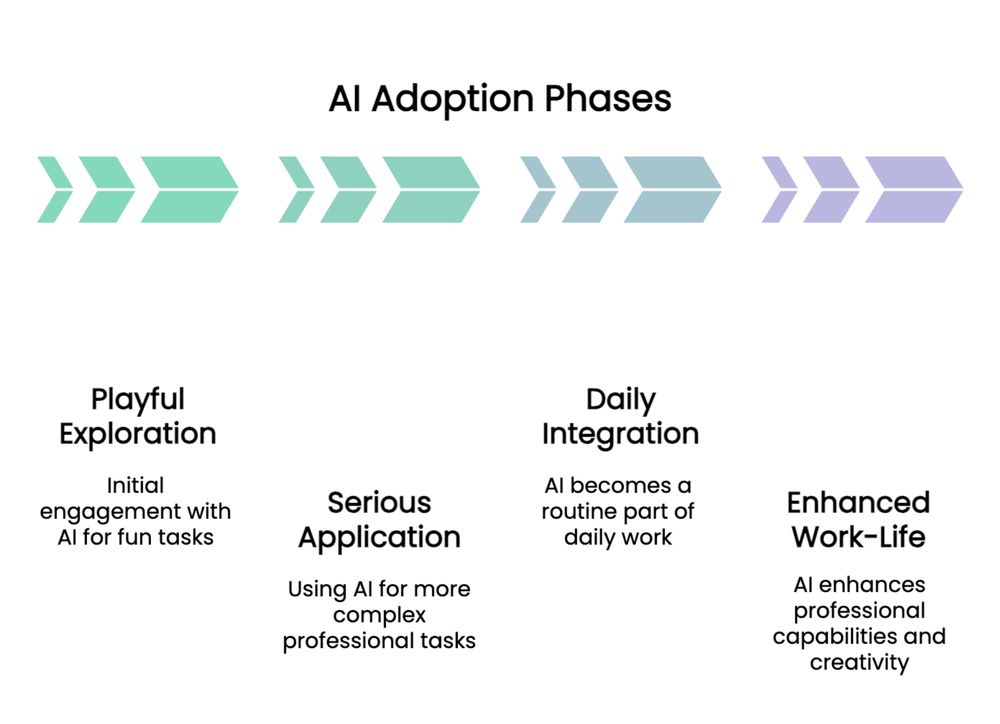 AI Adoption Phases

Playful Exploration

Initial engagement with AI for fun tasks

Serious Application

Using AI for more complex professional tasks

Daily Integration

AI becomes a routine part of daily work

Enhanced Work-Life

AI enhances professional capabilities and creativity